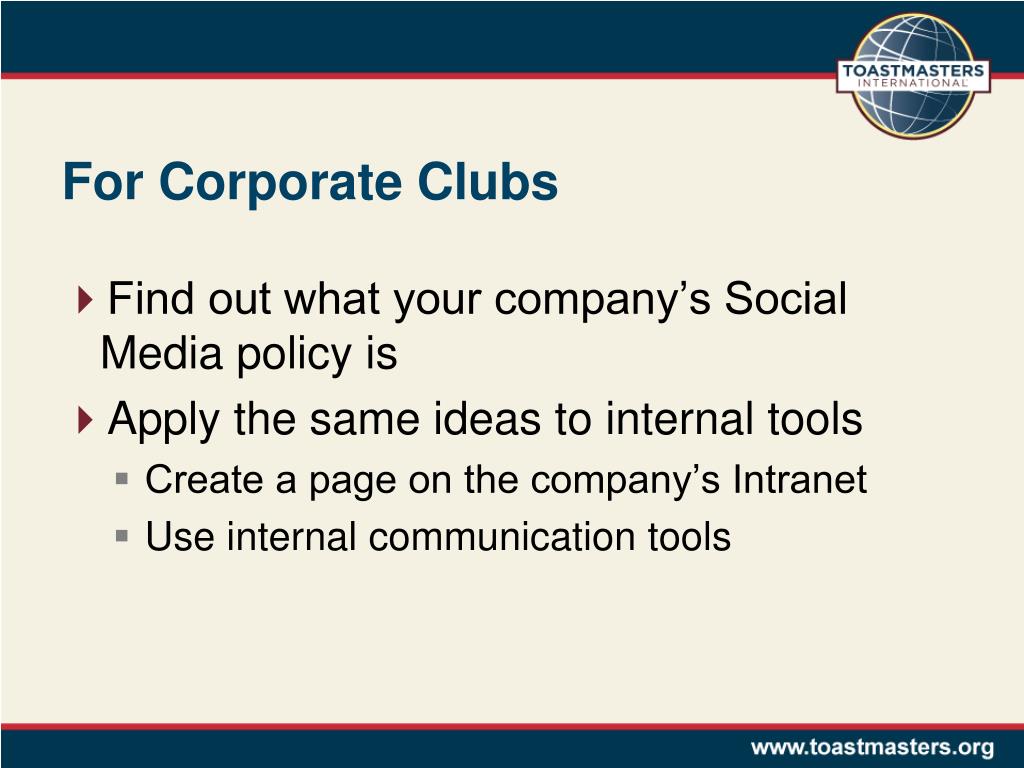 TOASTMASTERS INTERNATIONAL

For Corporate Clubs

Find out what your company’s Social Media policy is

Apply the same ideas to internal tools

Create a page on the company’s Intranet

Use internal communication tools

www.toastmasters.org